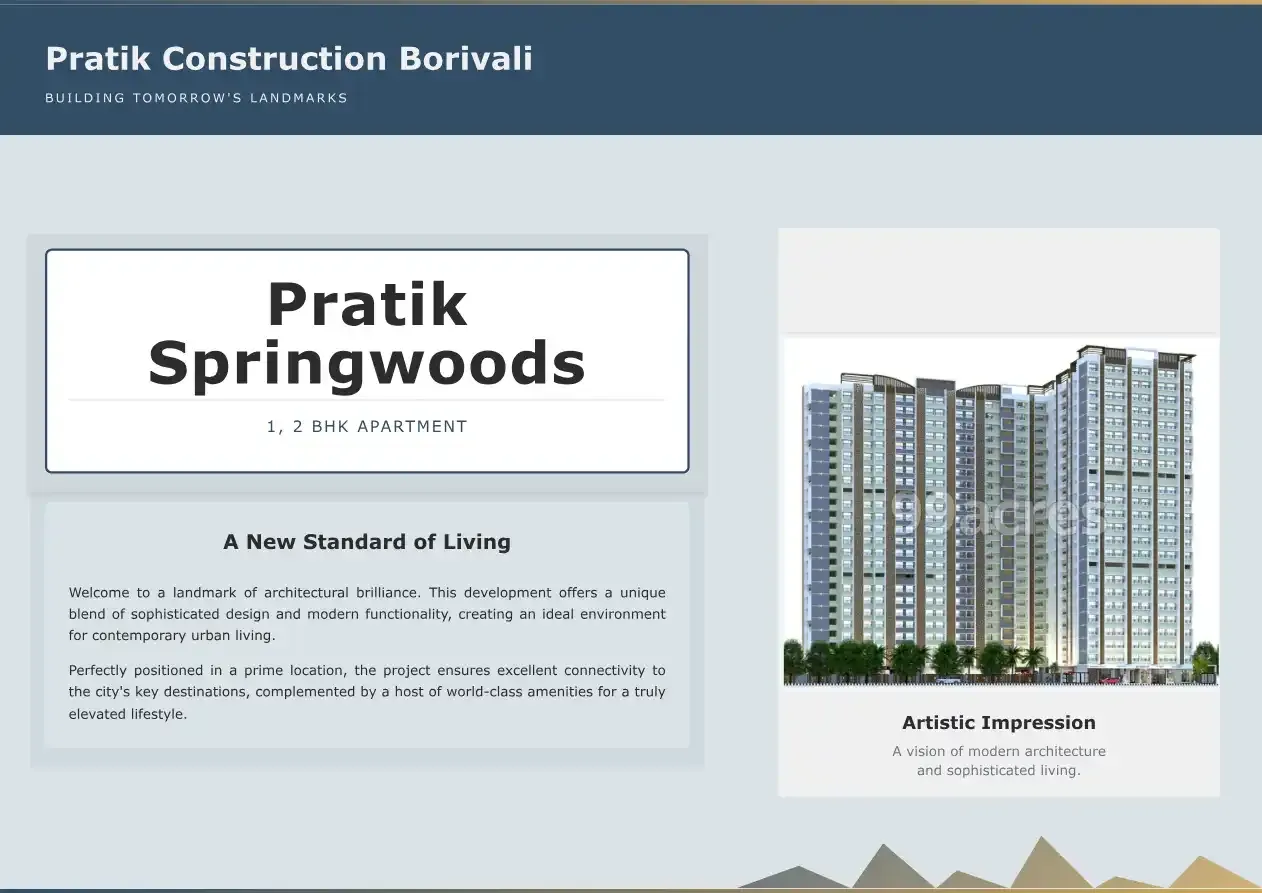 Pratik Construction Borivali

BUILDING TOMORROW'S LANDMARKS

Pratik Springwoods

1, 2 BHK APARTMENT

A New Standard of Living

Welcome to a landmark of architectural brilliance. This development offers a unique blend of sophisticated design and modern functionality, creating an ideal environment for contemporary urban living.

Perfectly positioned in a prime location, the project ensures excellent connectivity to the city's key destinations, complemented by a host of world-class amenities for a truly elevated lifestyle.

99acres

Artistic Impression

A vision of modern architecture and sophisticated living.